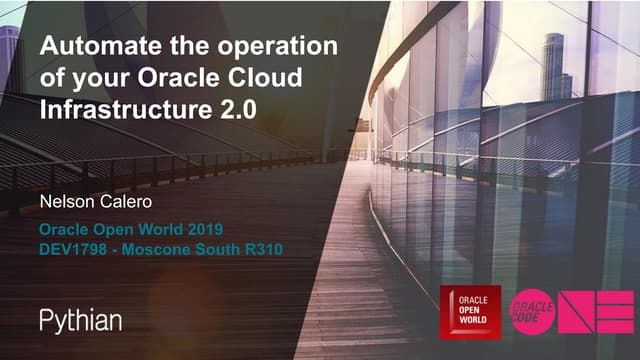 Automate the operation of your Oracle Cloud Infrastructure 2.0

Nelson Calero

Oracle Open World 2019
DEV1798 - Moscone South R310

Pythian

ORACLE
OPEN
WORLD

ORACLE
CODE
ONE